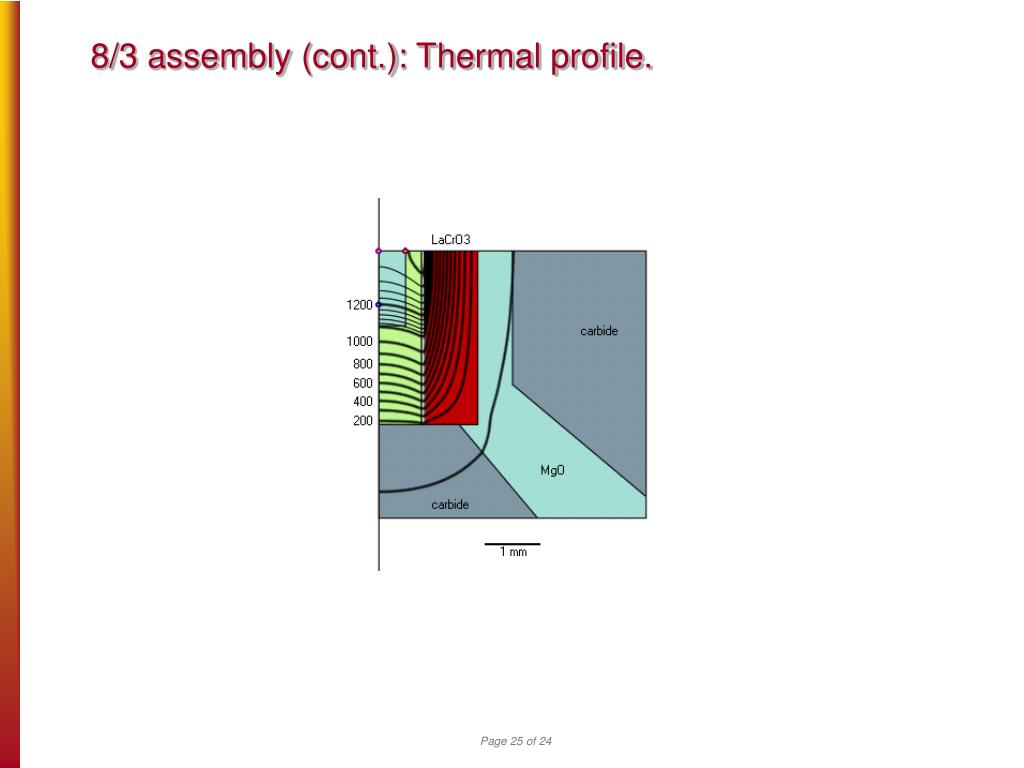 8/3 assembly (cont.): Thermal profile.

LaCrO3

1200
1000
800
600
400
200

carbide

MgO

carbide

1 mm

Page 25 of 24